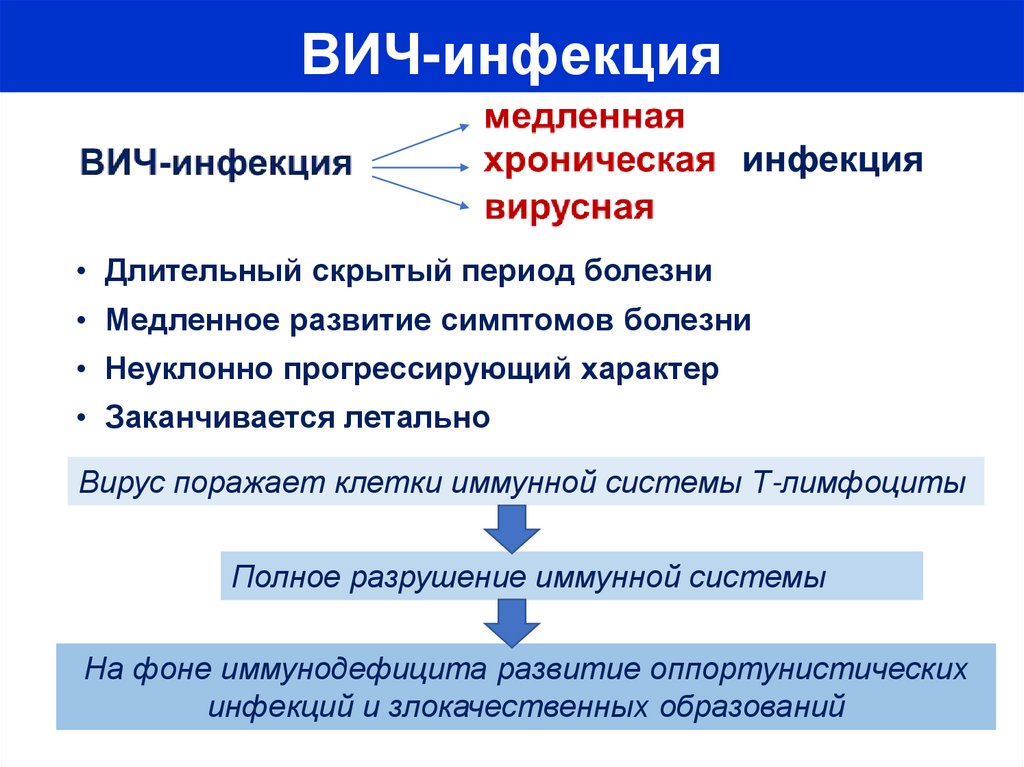 ВИЧ-инфекция

ВИЧ-инфекция

медленная
хроническая
вирусная

инфекция

• Длительный скрытый период болезни
• Медленное развитие симптомов болезни
• Неуклонно прогрессирующий характер
• Заканчивается летально

Вирус поражает клетки иммунной системы Т-лимфоциты

Полное разрушение иммунной системы

На фоне иммунодефицита развитие оппортунистических инфекций и злокачественных образований